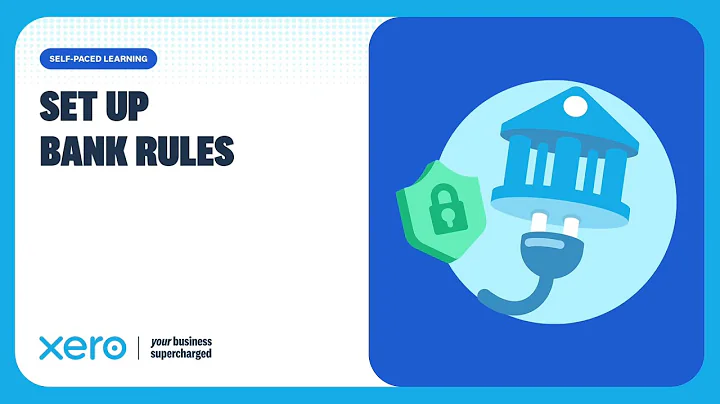 SELF-PACED LEARNING

SET UP BANK RULES

xero

your business supercharged